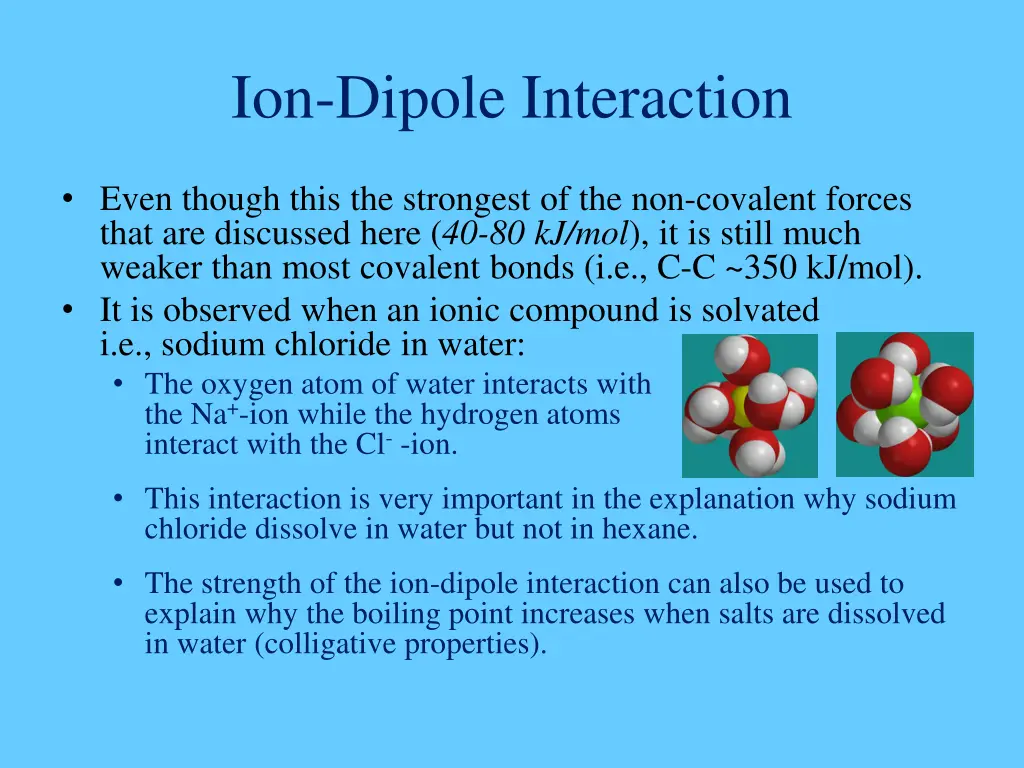 Ion-Dipole Interaction

• Even though this the strongest of the non-covalent forces that are discussed here (40-80 kJ/mol), it is still much weaker than most covalent bonds (i.e., C-C ~350 kJ/mol).
• It is observed when an ionic compound is solvated i.e., sodium chloride in water:
  • The oxygen atom of water interacts with the $Na^+$-ion while the hydrogen atoms interact with the $Cl^-$ -ion.
  • This interaction is very important in the explanation why sodium chloride dissolve in water but not in hexane.
  • The strength of the ion-dipole interaction can also be used to explain why the boiling point increases when salts are dissolved in water (colligative properties).